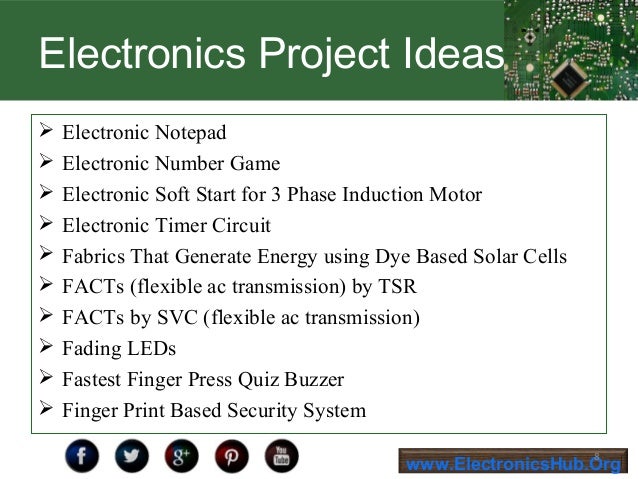 Electronics Project Ideas

➢ Electronic Notepad
➢ Electronic Number Game
➢ Electronic Soft Start for 3 Phase Induction Motor
➢ Electronic Timer Circuit
➢ Fabrics That Generate Energy using Dye Based Solar Cells
➢ FACTs (flexible ac transmission) by TSR
➢ FACTs by SVC (flexible ac transmission)
➢ Fading LEDs
➢ Fastest Finger Press Quiz Buzzer
➢ Finger Print Based Security System

f g+ You Tube

www.ElectronicsHub.Org
8